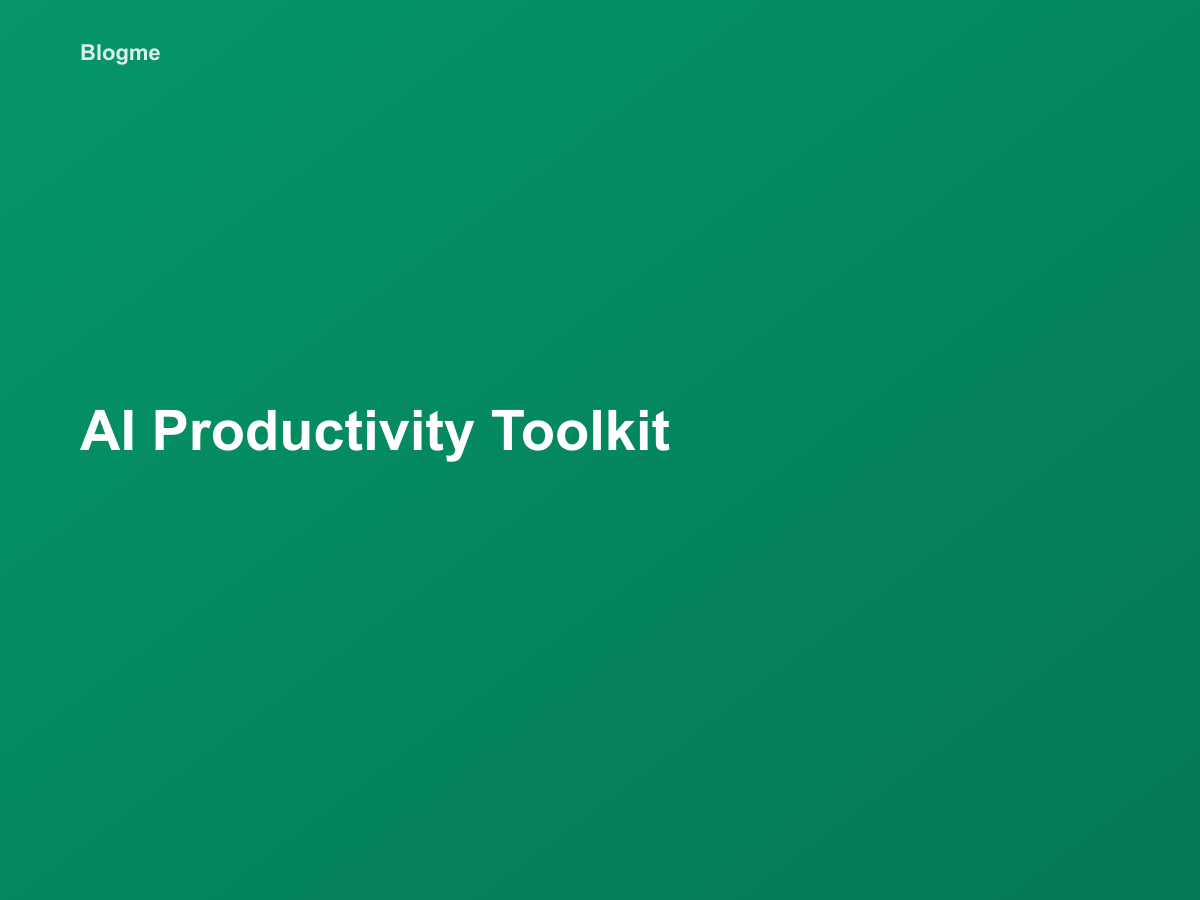 Blogme

AI Productivity Toolkit